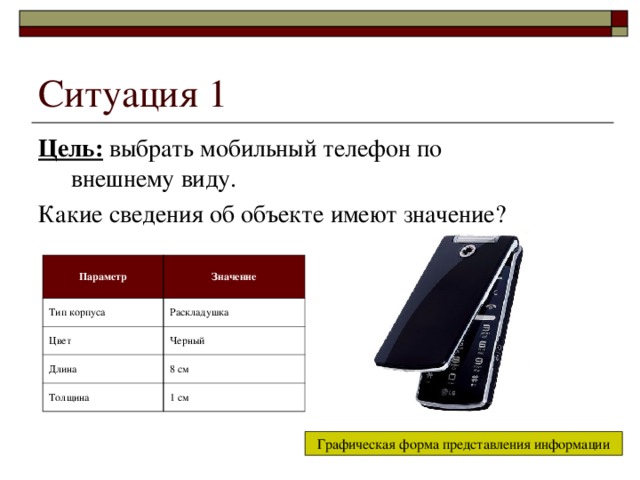 Ситуация 1

Цель: выбрать мобильный телефон по внешнему виду.

Какие сведения об объекте имеют значение?

| Параметр | Значение |
|---|---|
| Тип корпуса | Раскладушка |
| Цвет | Черный |
| Длина | 8 см |
| Толщина | 1 см |

LG

Графическая форма представления информации